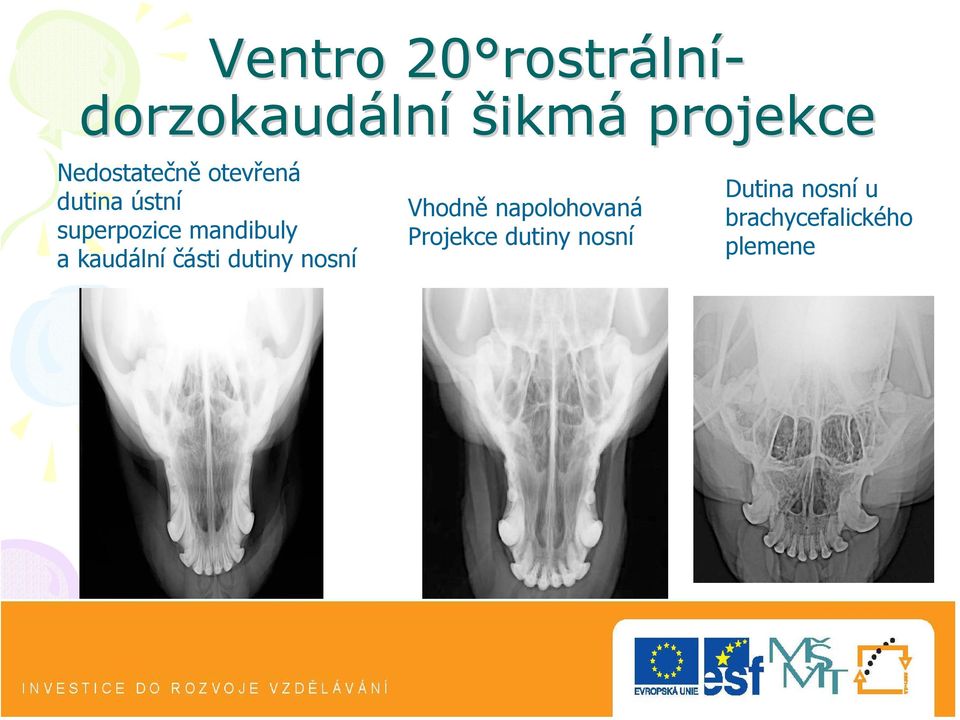 Ventro 20°rostrální-dorzokaudální šikmá projekce

Nedostatečně otevřená dutina ústní superpozice mandibuly a kaudální části dutiny nosní

Vhodně napolohovaná Projekce dutiny nosní

Dutina nosní u brachycefalického plemene

INVESTICE DO ROZVOJE VZDĚLÁVÁNÍ

EVROPSKÁ UNIE

esf

MŠMT